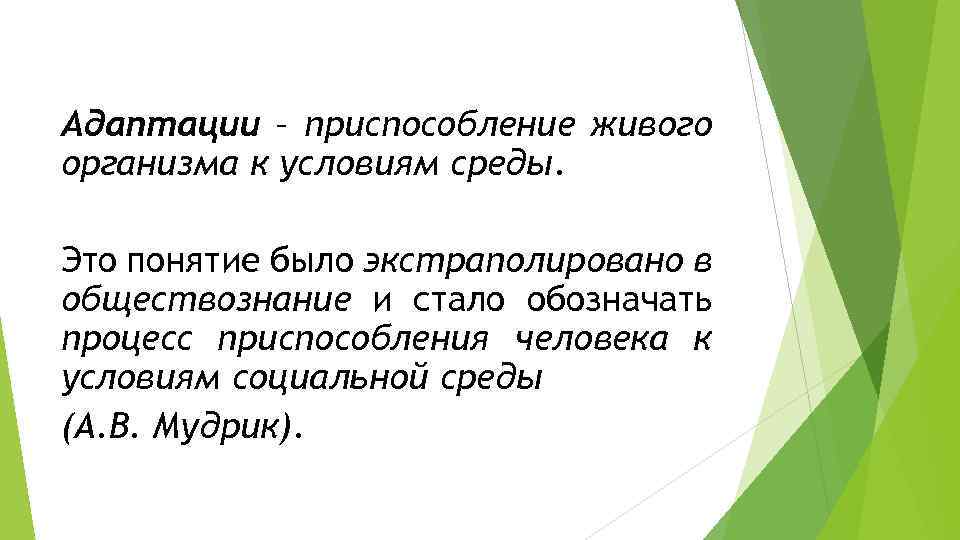 Адаптации – приспособление живого организма к условиям среды.

Это понятие было экстраполировано в обществознание и стало обозначать процесс приспособления человека к условиям социальной среды

(А.В. Мудрик).